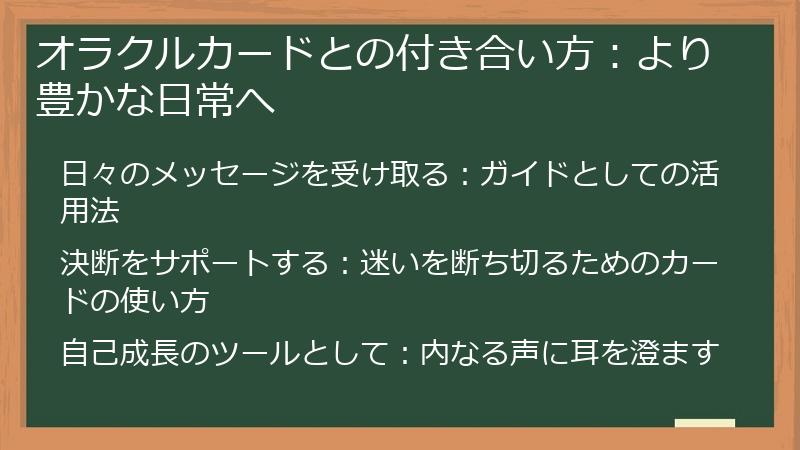 オラクルカードとの付き合い方：より豊かな日常へ

日々のメッセージを受け取る：ガイドとしての活用法

決断をサポートする：迷いを断ち切るためのカードの使い方

自己成長のツールとして：内なる声に耳を澄ます